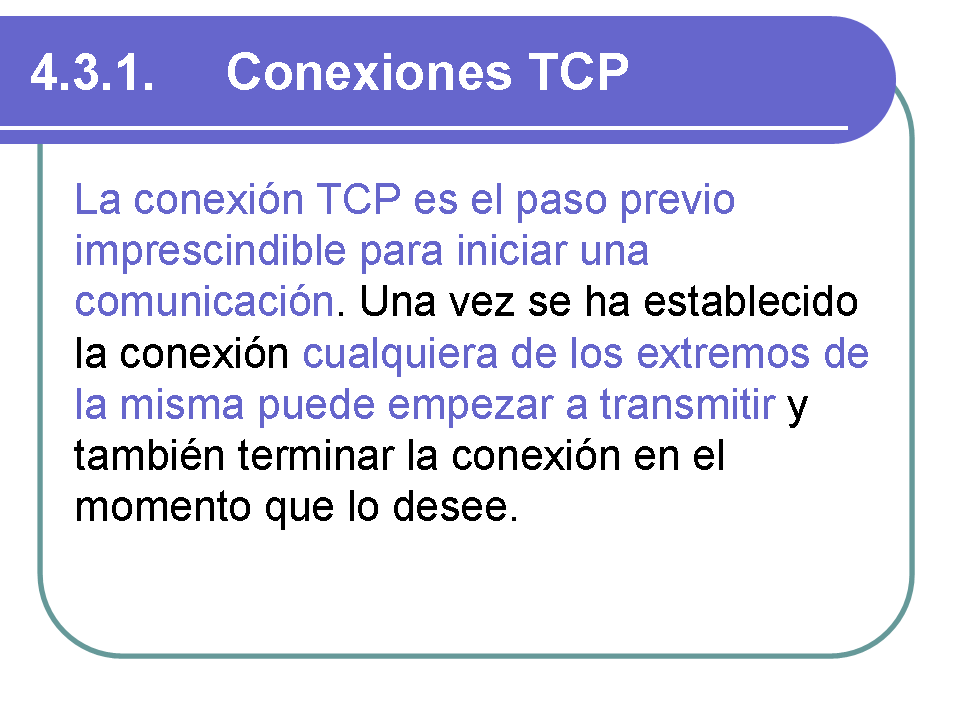 4.3.1. Conexiones TCP

La conexión TCP es el paso previo imprescindible para iniciar una comunicación. Una vez se ha establecido la conexión cualquiera de los extremos de la misma puede empezar a transmitir y también terminar la conexión en el momento que lo desee.